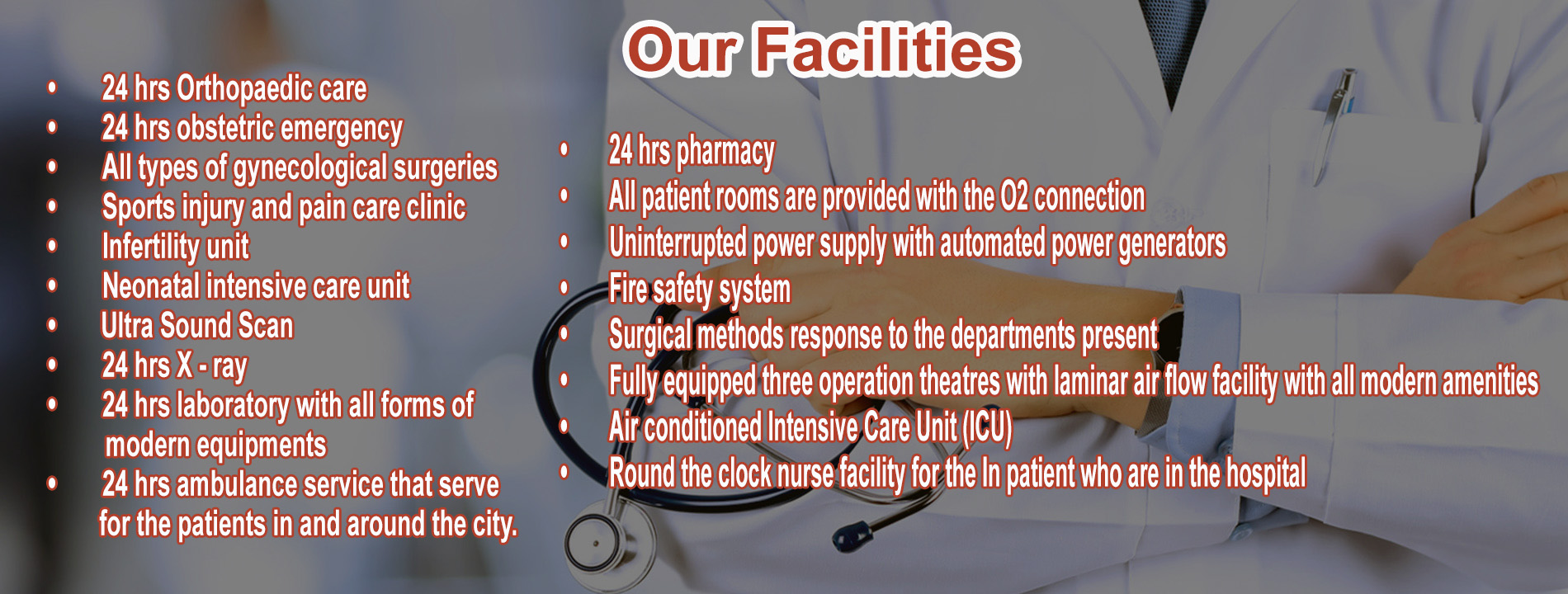 Our Facilities

• 24 hrs Orthopaedic care
• 24 hrs obstetric emergency
• All types of gynecological surgeries
• Sports injury and pain care clinic
• Infertility unit
• Neonatal intensive care unit
• Ultra Sound Scan
• 24 hrs X - ray
• 24 hrs laboratory with all forms of modern equipments
• 24 hrs ambulance service that serve for the patients in and around the city.

• 24 hrs pharmacy
• All patient rooms are provided with the O2 connection
• Uninterrupted power supply with automated power generators
• Fire safety system
• Surgical methods response to the departments present
• Fully equipped three operation theatres with laminar air flow facility with all modern amenities
• Air conditioned Intensive Care Unit (ICU)
• Round the clock nurse facility for the In patient who are in the hospital